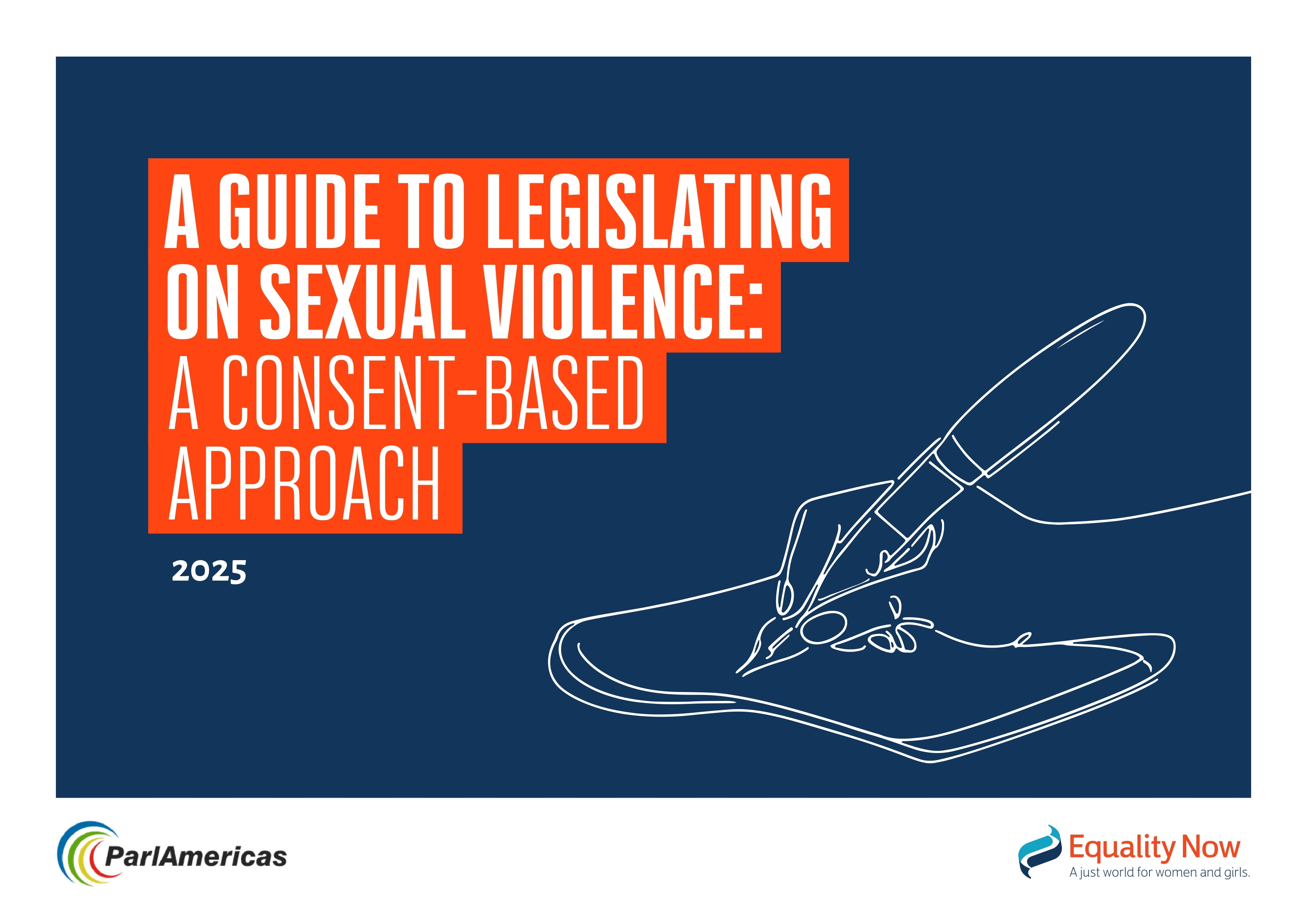 A GUIDE TO LEGISLATING ON SEXUAL VIOLENCE: A CONSENT-BASED APPROACH

2025

ParlAmericas

Equality Now
A just world for women and girls.